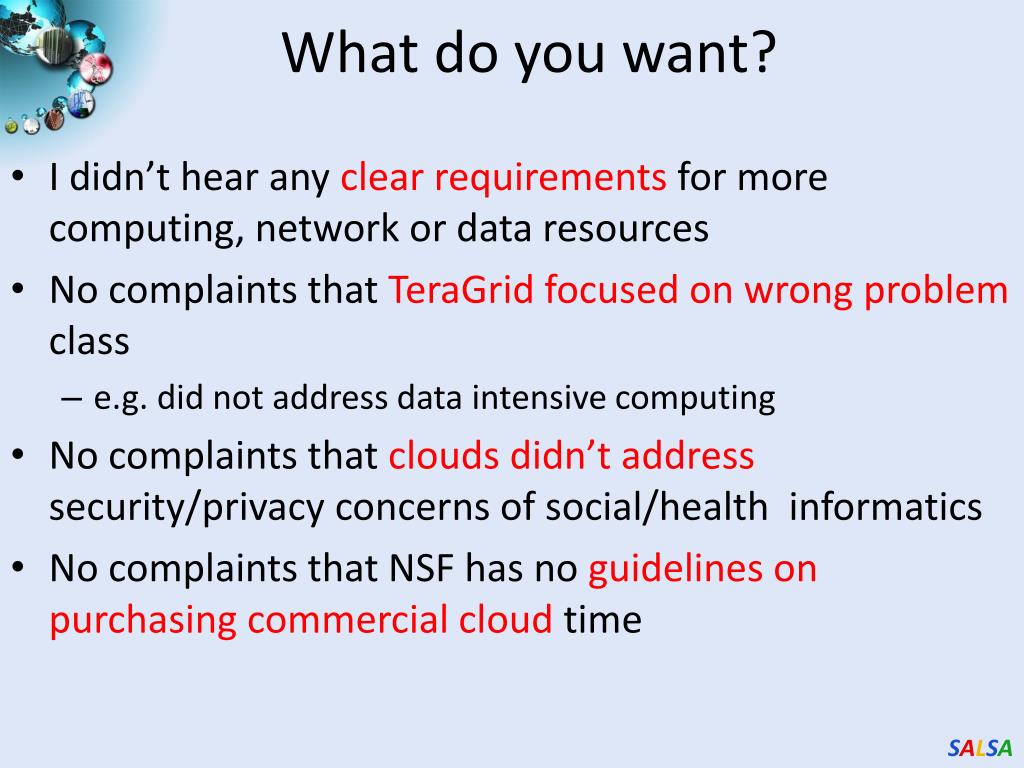 What do you want?

• I didn't hear any clear requirements for more computing, network or data resources
• No complaints that TeraGrid focused on wrong problem class
– e.g. did not address data intensive computing
• No complaints that clouds didn't address security/privacy concerns of social/health informatics
• No complaints that NSF has no guidelines on purchasing commercial cloud time

SALSA